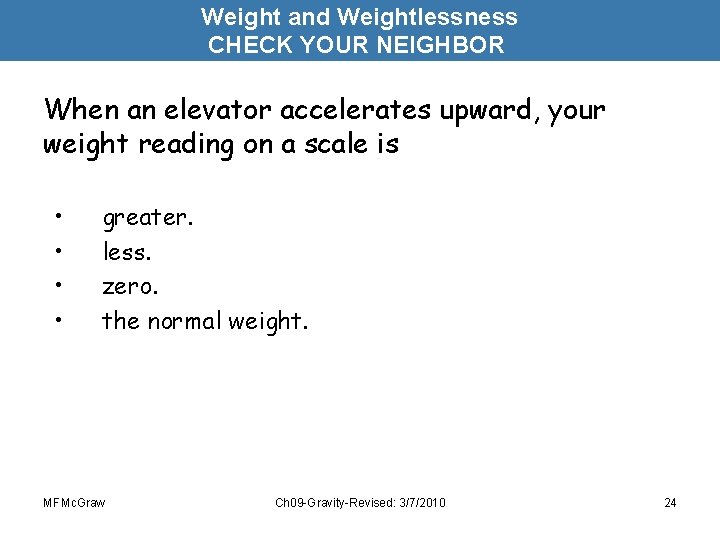 Weight and Weightlessness
CHECK YOUR NEIGHBOR

When an elevator accelerates upward, your weight reading on a scale is

• greater.
• less.
• zero.
• the normal weight.

MFMcGraw
Ch09-Gravity-Revised: 3/7/2010
24